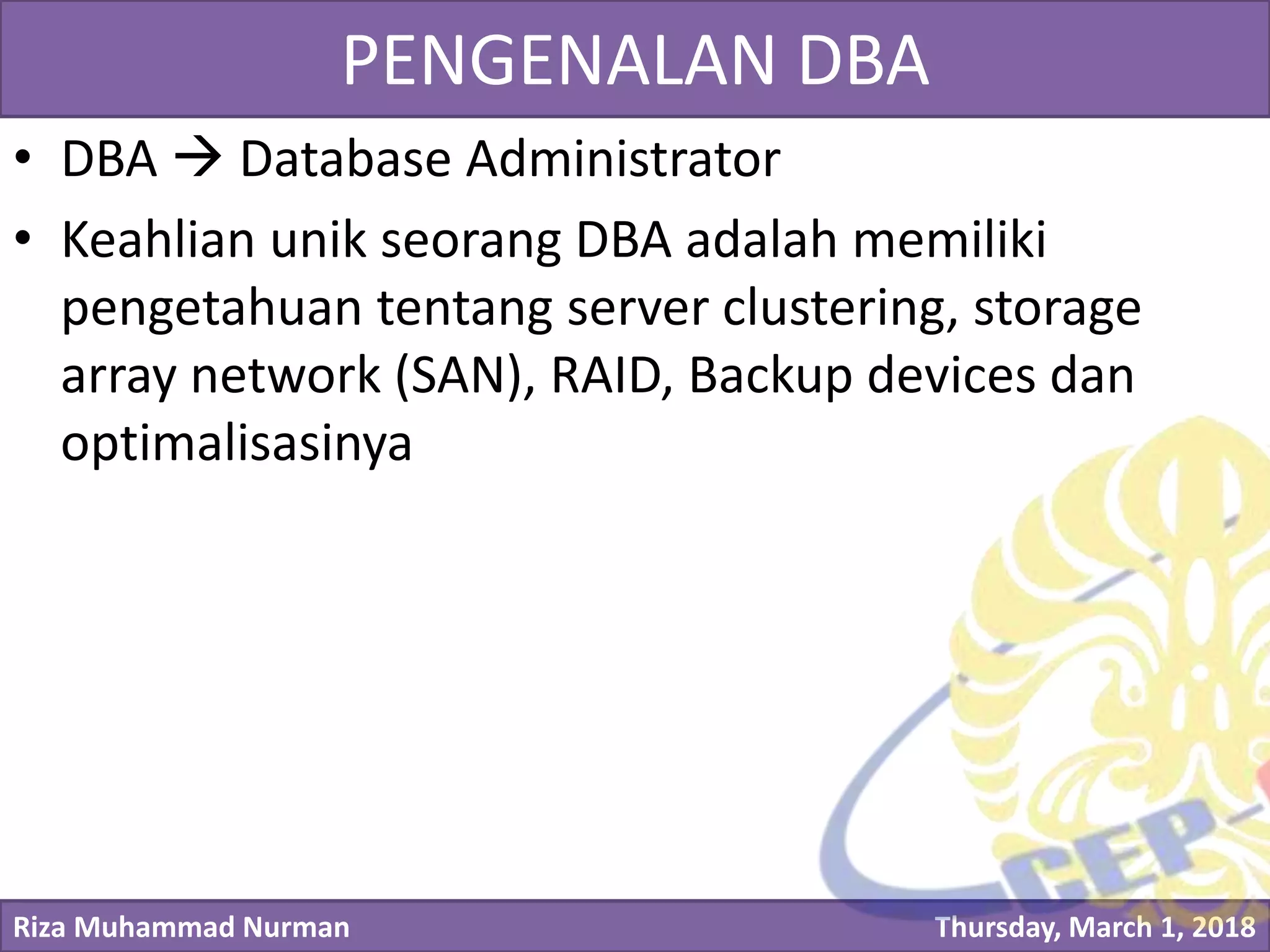 PENGENALAN DBA

• DBA → Database Administrator

• Keahlian unik seorang DBA adalah memiliki pengetahuan tentang server clustering, storage array network (SAN), RAID, Backup devices dan optimalisasinya

CEP

Riza Muhammad Nurman

Thursday, March 1, 2018